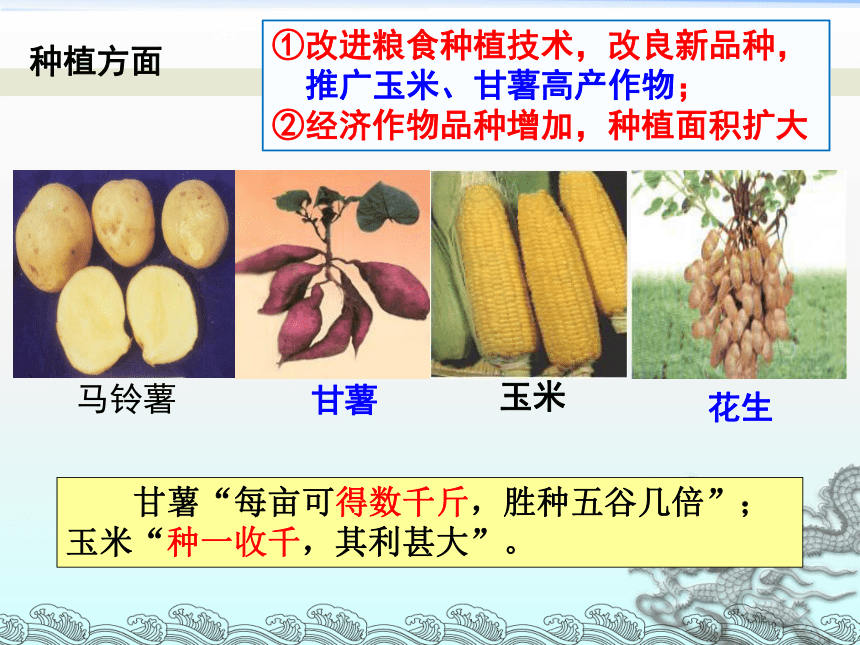 种植方面

①改进粮食种植技术，改良新品种，推广玉米、甘薯高产作物；
②经济作物品种增加，种植面积扩大

马铃薯

甘薯

玉米

花生

甘薯“每亩可得数千斤，胜种五谷几倍”；玉米“种一收千，其利甚大”。